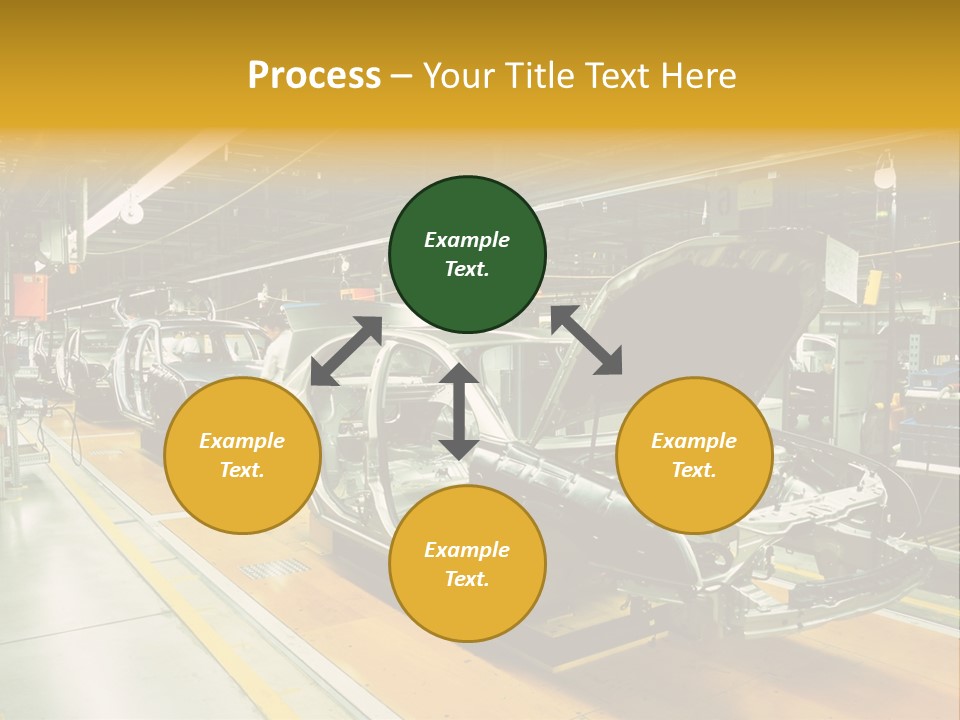 Process – Your Title Text Here

Example Text.

Example Text.

Example Text.

Example Text.